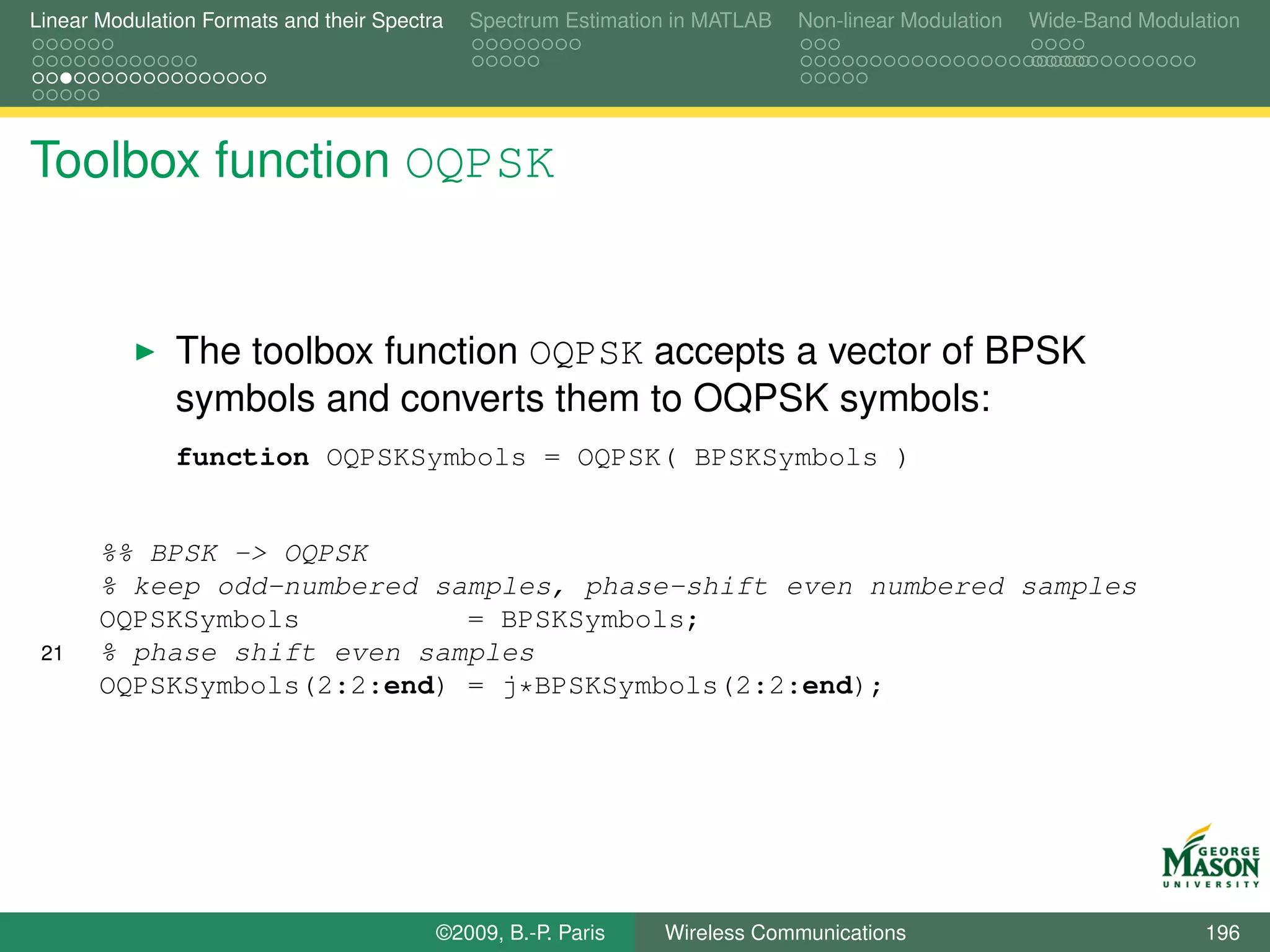 Linear Modulation Formats and their Spectra Spectrum Estimation in MATLAB Non-linear Modulation Wide-Band Modulation

Toolbox function OQPSK

▶ The toolbox function OQPSK accepts a vector of BPSK symbols and converts them to OQPSK symbols:

function OQPSKSymbols = OQPSK( BPSKSymbols )

%% BPSK -> OQPSK
% keep odd-numbered samples, phase-shift even numbered samples
OQPSKSymbols = BPSKSymbols;
21 % phase shift even samples
OQPSKSymbols(2:2:end) = j*BPSKSymbols(2:2:end);

GEORGE MASON UNIVERSITY

©2009, B.-P. Paris Wireless Communications 196